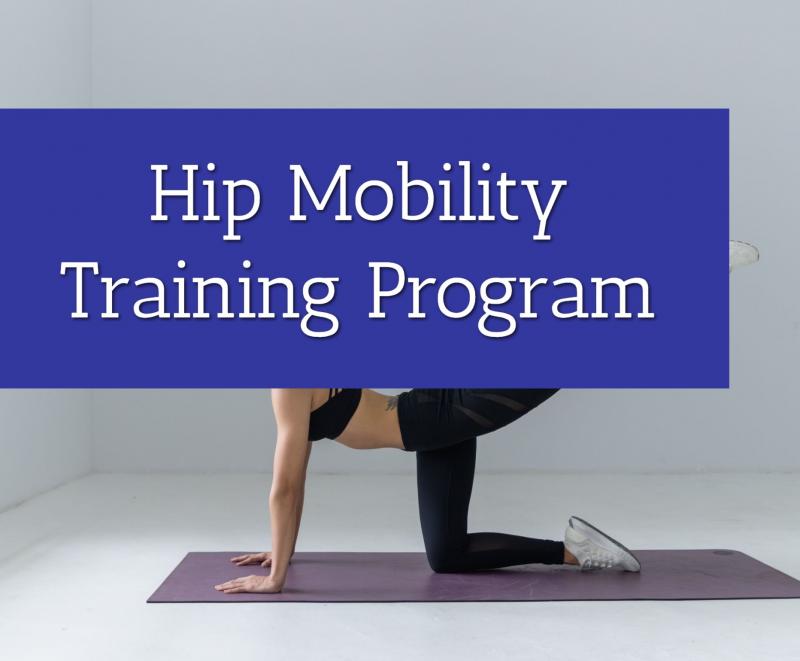 Hip Mobility
Training Program